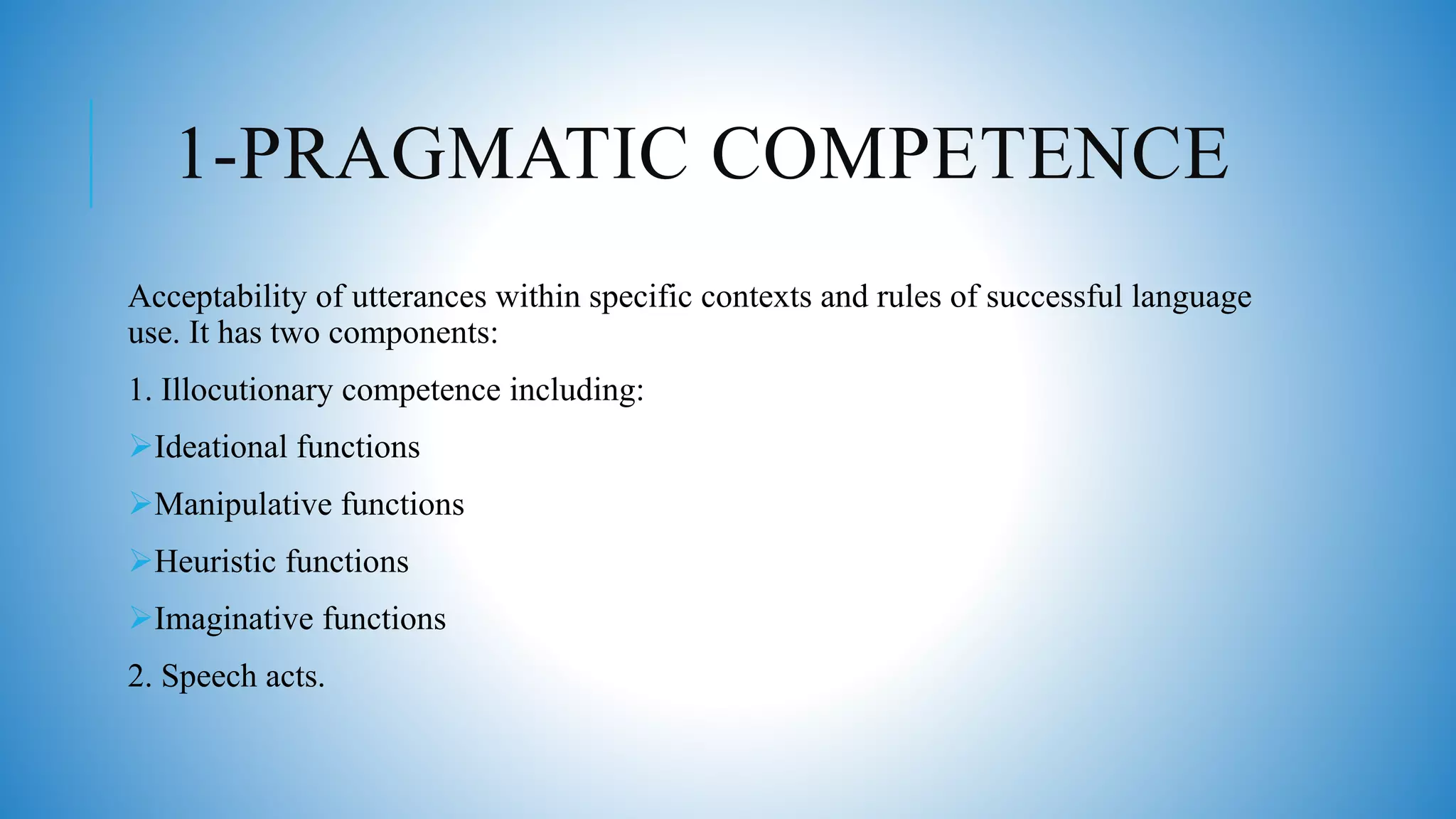 1-PRAGMATIC COMPETENCE

Acceptability of utterances within specific contexts and rules of successful language use. It has two components:

1. Illocutionary competence including:

➢Ideational functions

➢Manipulative functions

➢Heuristic functions

➢Imaginative functions

2. Speech acts.